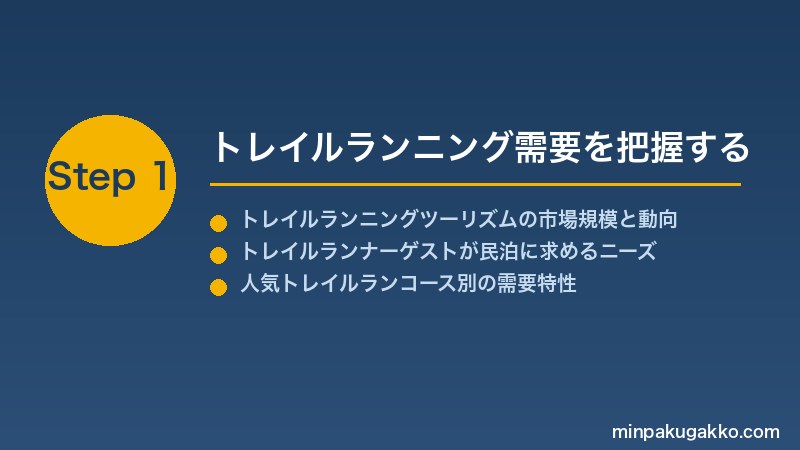 Step 1

トレイルランニング需要を把握する

トレイルランニングツーリズムの市場規模と動向
トレイルランナーゲストが民泊に求めるニーズ
人気トレイルランコース別の需要特性

minpakugakko.com